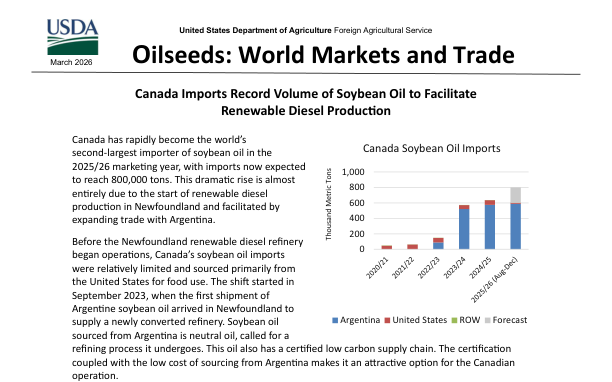 USDA

March 2026

United States Department of Agriculture Foreign Agricultural Service

Oilseeds: World Markets and Trade

Canada Imports Record Volume of Soybean Oil to Facilitate Renewable Diesel Production

Canada has rapidly become the world's second-largest importer of soybean oil in the 2025/26 marketing year, with imports now expected to reach 800,000 tons. This dramatic rise is almost entirely due to the start of renewable diesel production in Newfoundland and facilitated by expanding trade with Argentina.

Before the Newfoundland renewable diesel refinery began operations, Canada's soybean oil imports were relatively limited and sourced primarily from the United States for food use. The shift started in September 2023, when the first shipment of Argentine soybean oil arrived in Newfoundland to supply a newly converted refinery. Soybean oil sourced from Argentina is neutral oil, called for a refining process it undergoes. This oil also has a certified low carbon supply chain. The certification coupled with the low cost of sourcing from Argentina makes it an attractive option for the Canadian operation.

Canada Soybean Oil Imports

Thousand Metric Tons

1,000
800
600
400
200
0

2020/21
2021/22
2022/23
2023/24
2024/25
2025/26 (Aug-Dec)

Argentina United States ROW Forecast